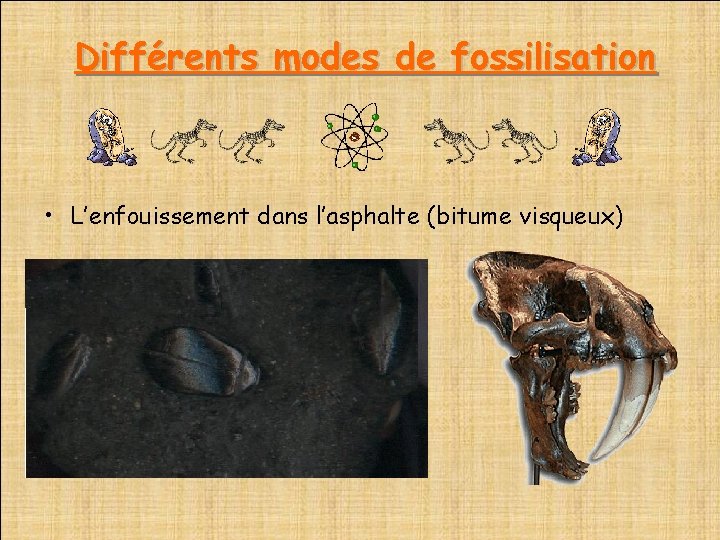 Différents modes de fossilisation

• L'enfouissement dans l'asphalte (bitume visqueux)